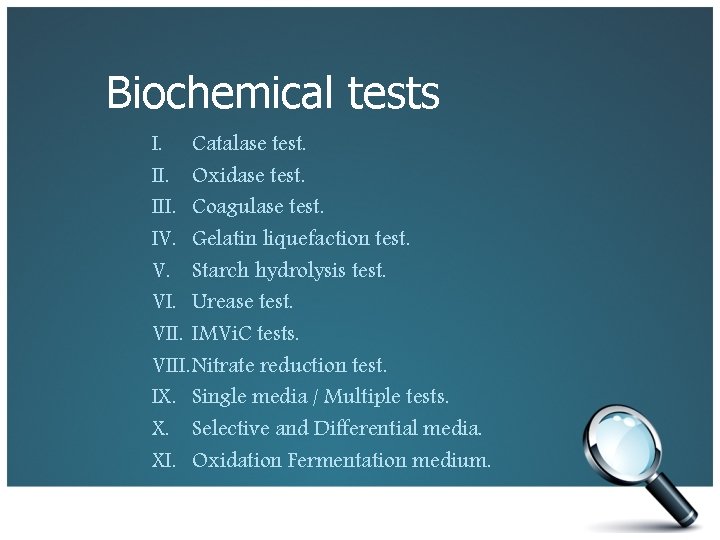 Biochemical tests

I. Catalase test.
II. Oxidase test.
III. Coagulase test.
IV. Gelatin liquefaction test.
V. Starch hydrolysis test.
VI. Urease test.
VII. IMViC tests.
VIII. Nitrate reduction test.
IX. Single media / Multiple tests.
X. Selective and Differential media.
XI. Oxidation Fermentation medium.